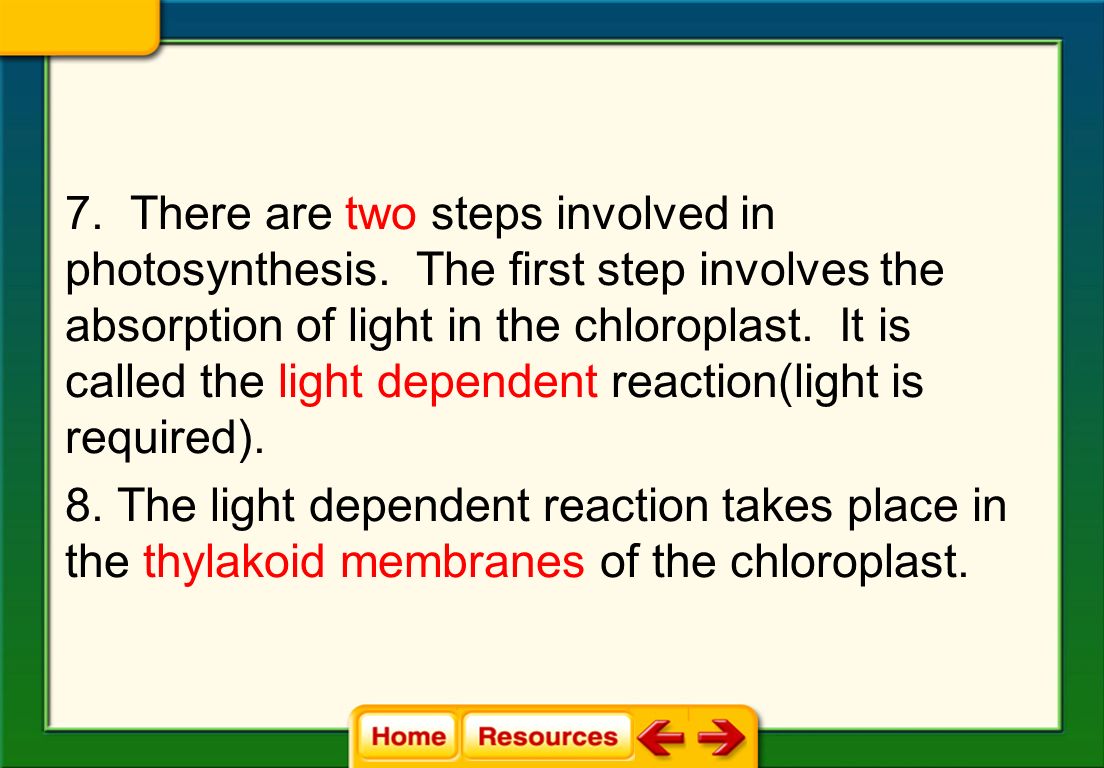 7. There are two steps involved in photosynthesis. The first step involves the absorption of light in the chloroplast. It is called the light dependent reaction(light is required).

8. The light dependent reaction takes place in the thylakoid membranes of the chloroplast.

Home Resources